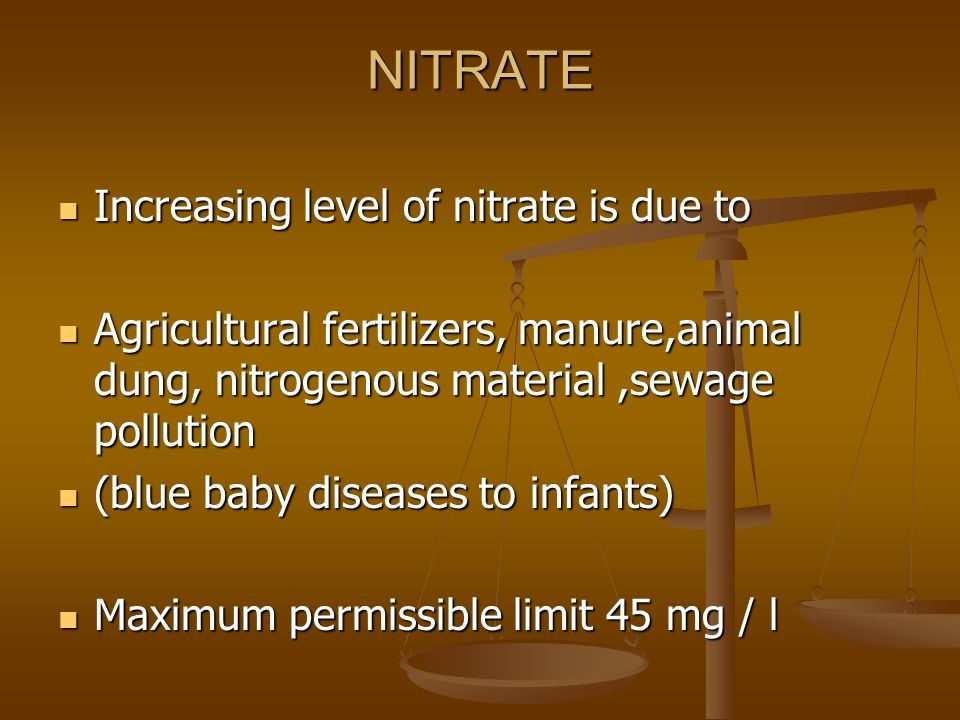 NITRATE

- Increasing level of nitrate is due to

- Agricultural fertilizers, manure,animal dung, nitrogenous material ,sewage pollution
- (blue baby diseases to infants)

- Maximum permissible limit 45 mg / l